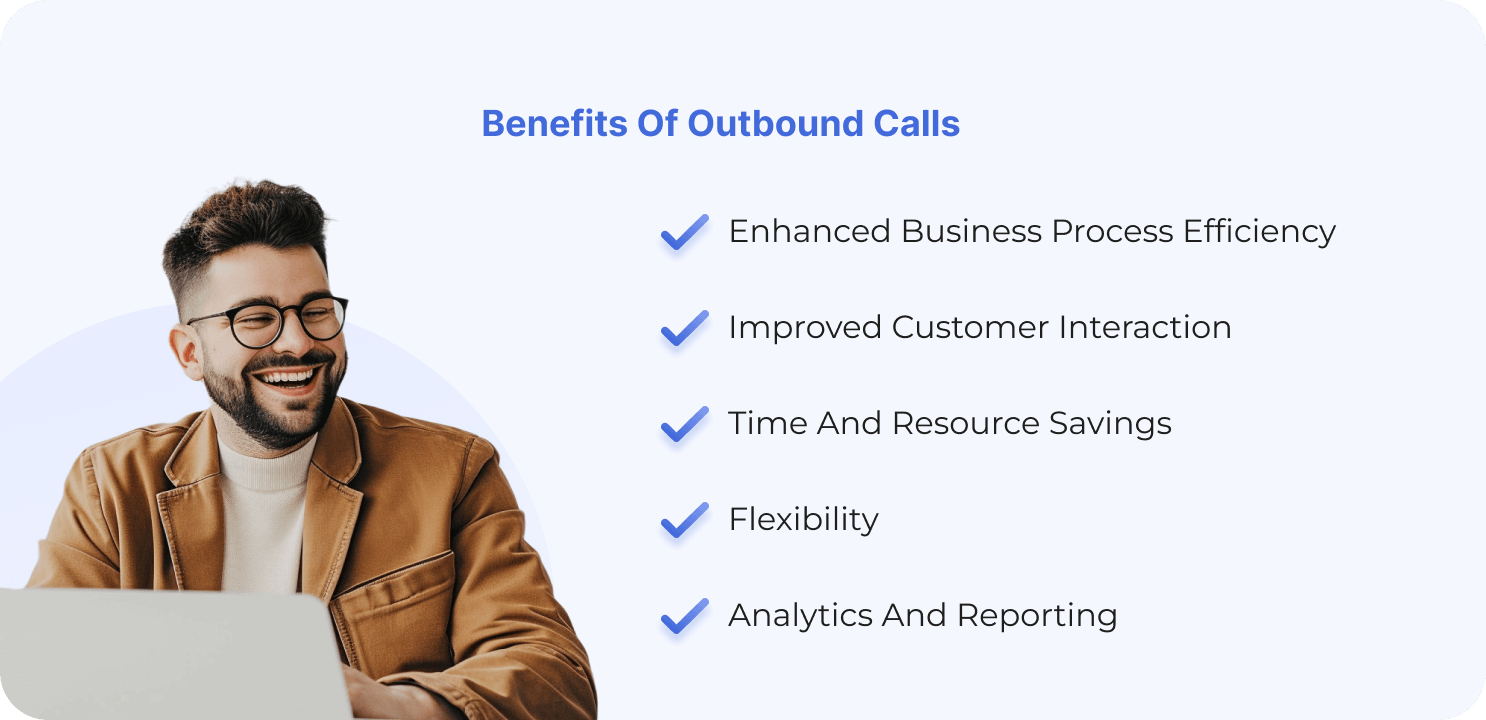 Benefits Of Outbound Calls

Enhanced Business Process Efficiency

Improved Customer Interaction

Time And Resource Savings

Flexibility

Analytics And Reporting